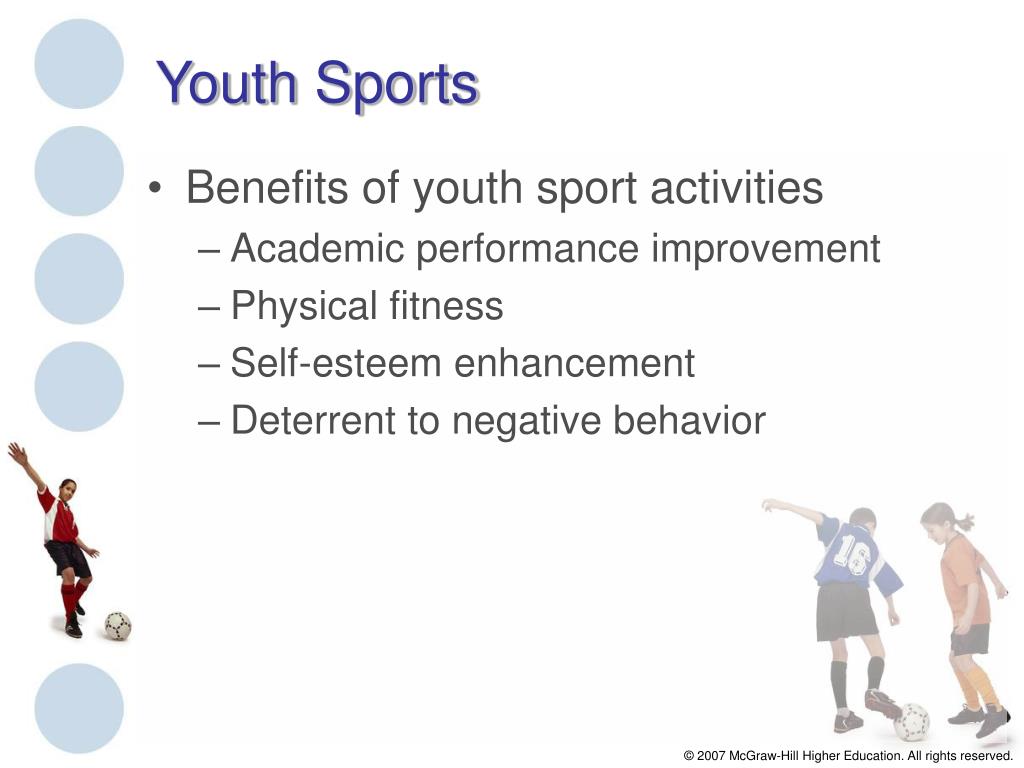 Youth Sports

• Benefits of youth sport activities
– Academic performance improvement
– Physical fitness
– Self-esteem enhancement
– Deterrent to negative behavior

16

© 2007 McGraw-Hill Higher Education. All rights reserved.